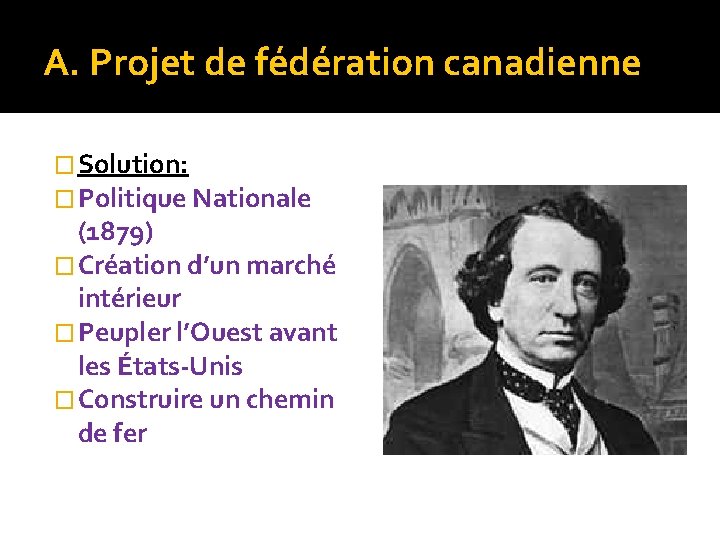 A. Projet de fédération canadienne

Solution:
Politique Nationale (1879)
Création d'un marché intérieur
Peupler l'Ouest avant les États-Unis
Construire un chemin de fer